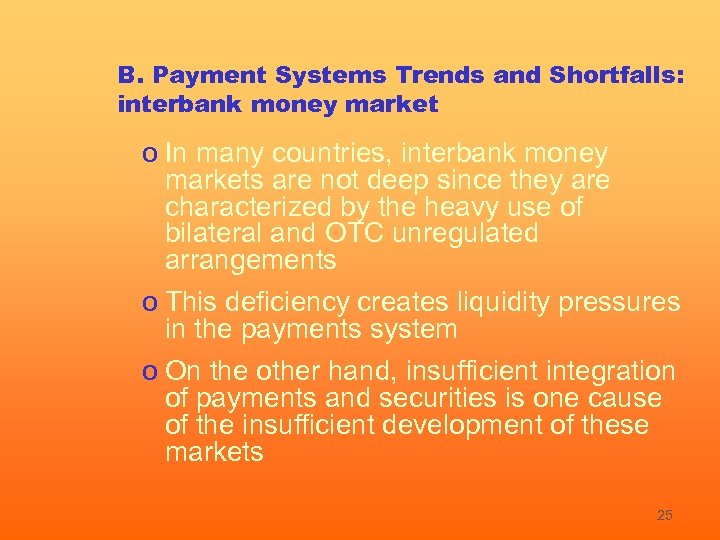 B. Payment Systems Trends and Shortfalls: interbank money market

o In many countries, interbank money markets are not deep since they are characterized by the heavy use of bilateral and OTC unregulated arrangements

o This deficiency creates liquidity pressures in the payments system

o On the other hand, insufficient integration of payments and securities is one cause of the insufficient development of these markets

25